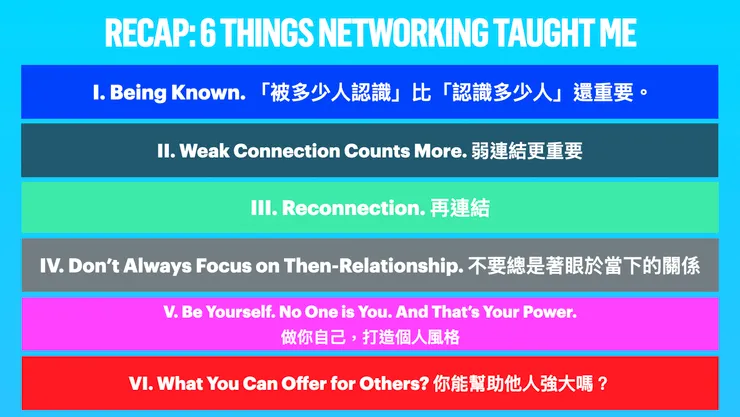 RECAP: 6 THINGS NETWORKING TAUGHT ME

I. Being Known. 「被多少人認識」比「認識多少人」還重要。

II. Weak Connection Counts More. 弱連結更重要

III. Reconnection. 再連結

IV. Don't Always Focus on Then-Relationship. 不要總是著眼於當下的關係

V. Be Yourself. No One is You. And That's Your Power.
做你自己，打造個人風格

VI. What You Can Offer for Others? 你能幫助他人強大嗎？